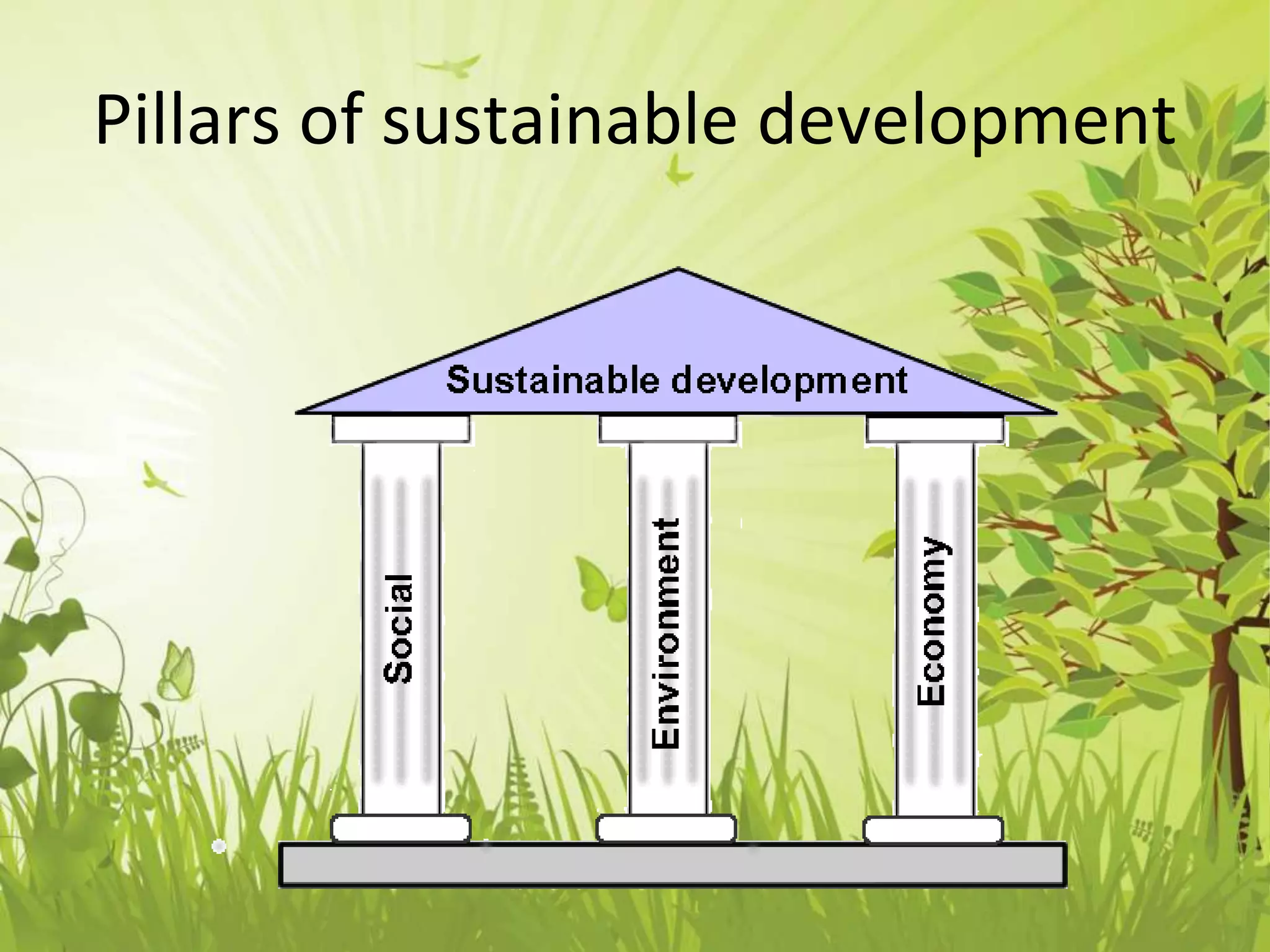 Pillars of sustainable development

Sustainable development

Social

Environment

Economy